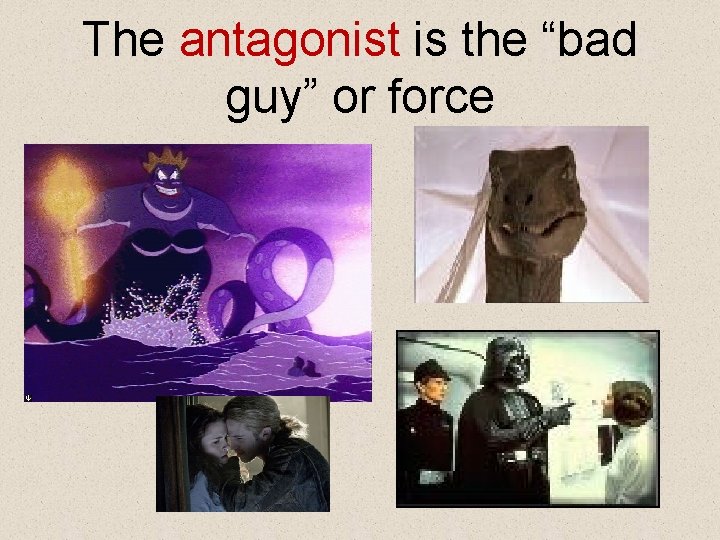 The antagonist is the “bad guy” or force